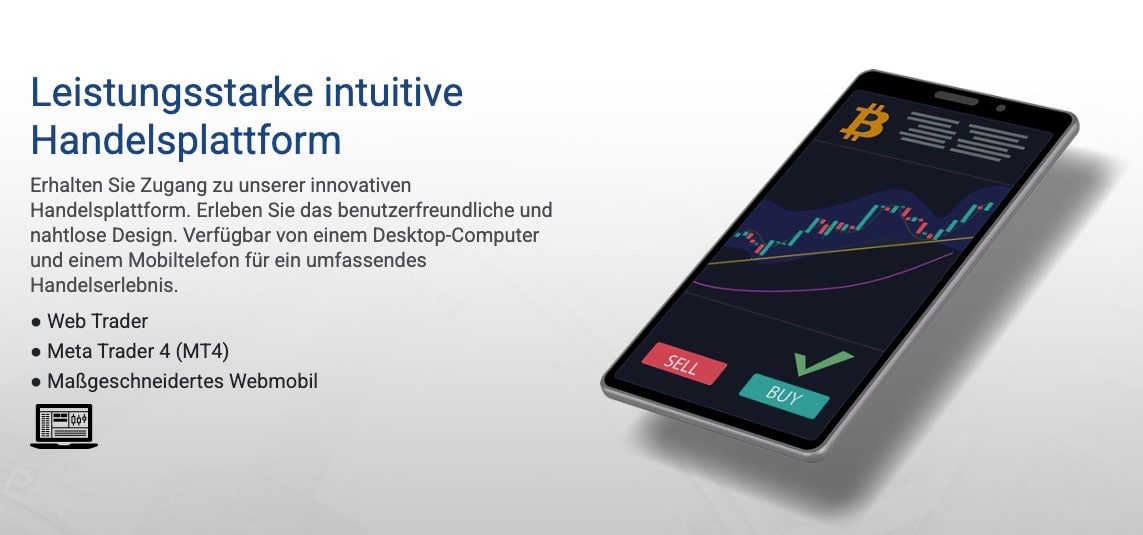 Leistungsstarke intuitive Handelsplattform

Erhalten Sie Zugang zu unserer innovativen Handelsplattform. Erleben Sie das benutzerfreundliche und nahtlose Design. Verfügbar von einem Desktop-Computer und einem Mobiltelefon für ein umfassendes Handelserlebnis.

● Web Trader
● Meta Trader 4 (MT4)
● Maßgeschneidertes Webmobil

SELL
BUY